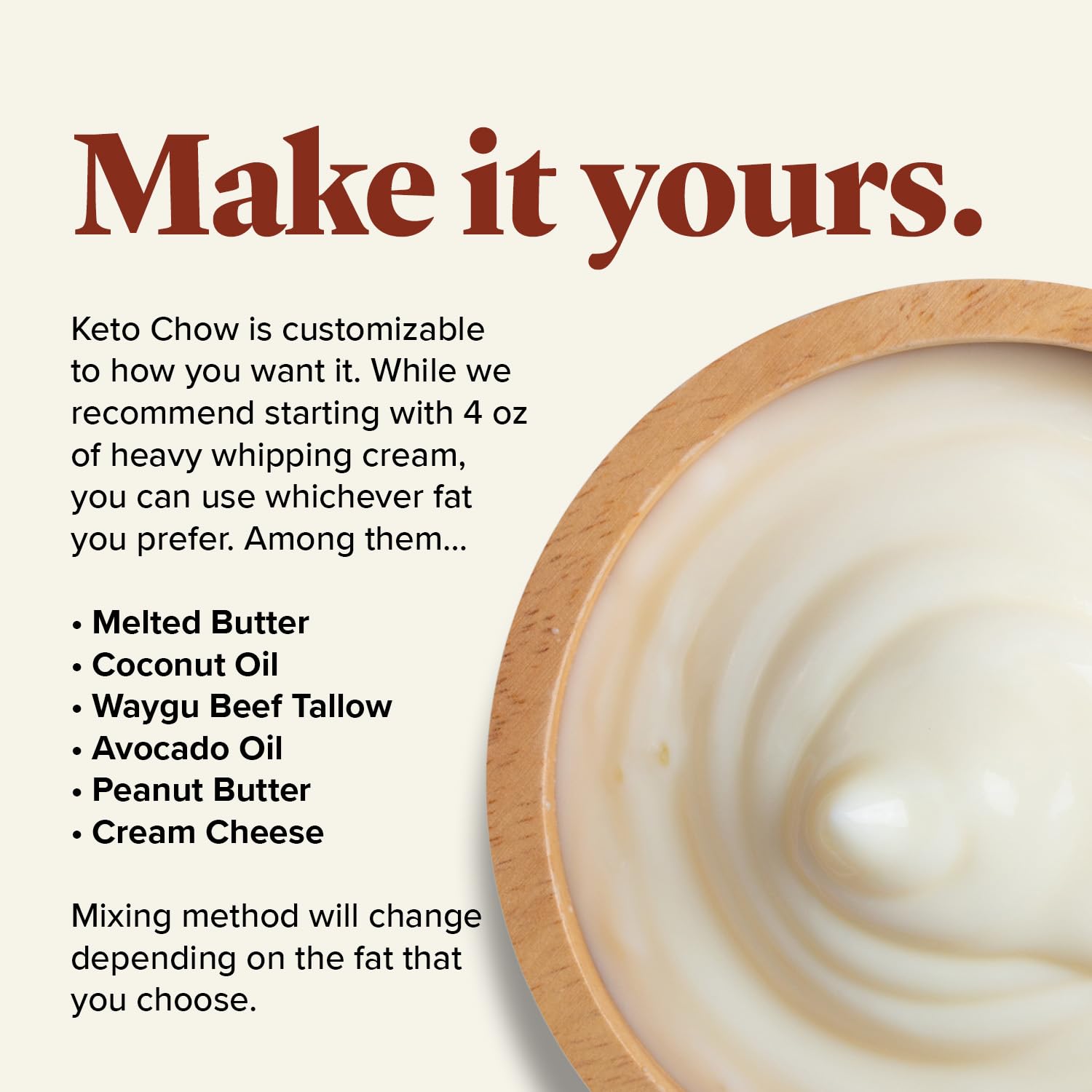 Make it yours.

Keto Chow is customizable to how you want it. While we recommend starting with 4 oz of heavy whipping cream, you can use whichever fat you prefer. Among them...

• Melted Butter
• Coconut Oil
• Waygu Beef Tallow
• Avocado Oil
• Peanut Butter
• Cream Cheese

Mixing method will change depending on the fat that you choose.